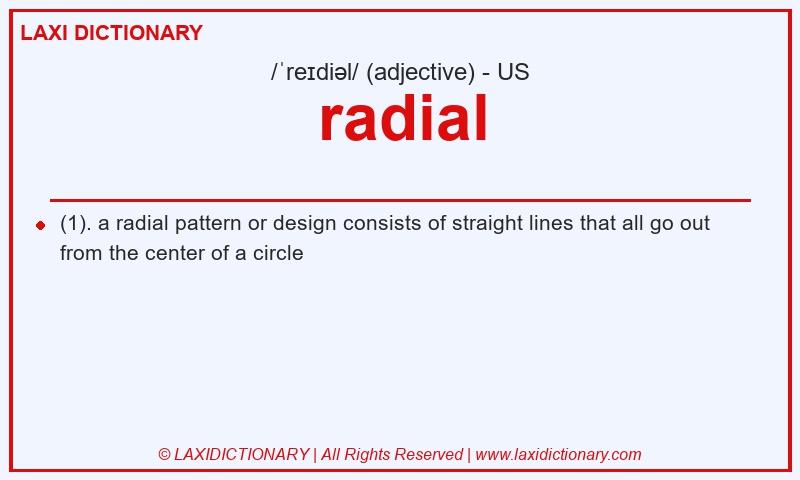 LAXI DICTIONARY

/ˈreɪdiəl/ (adjective) - US

radial

(1). a radial pattern or design consists of straight lines that all go out from the center of a circle

© LAXIDICTIONARY | All Rights Reserved | www.laxidictionary.com